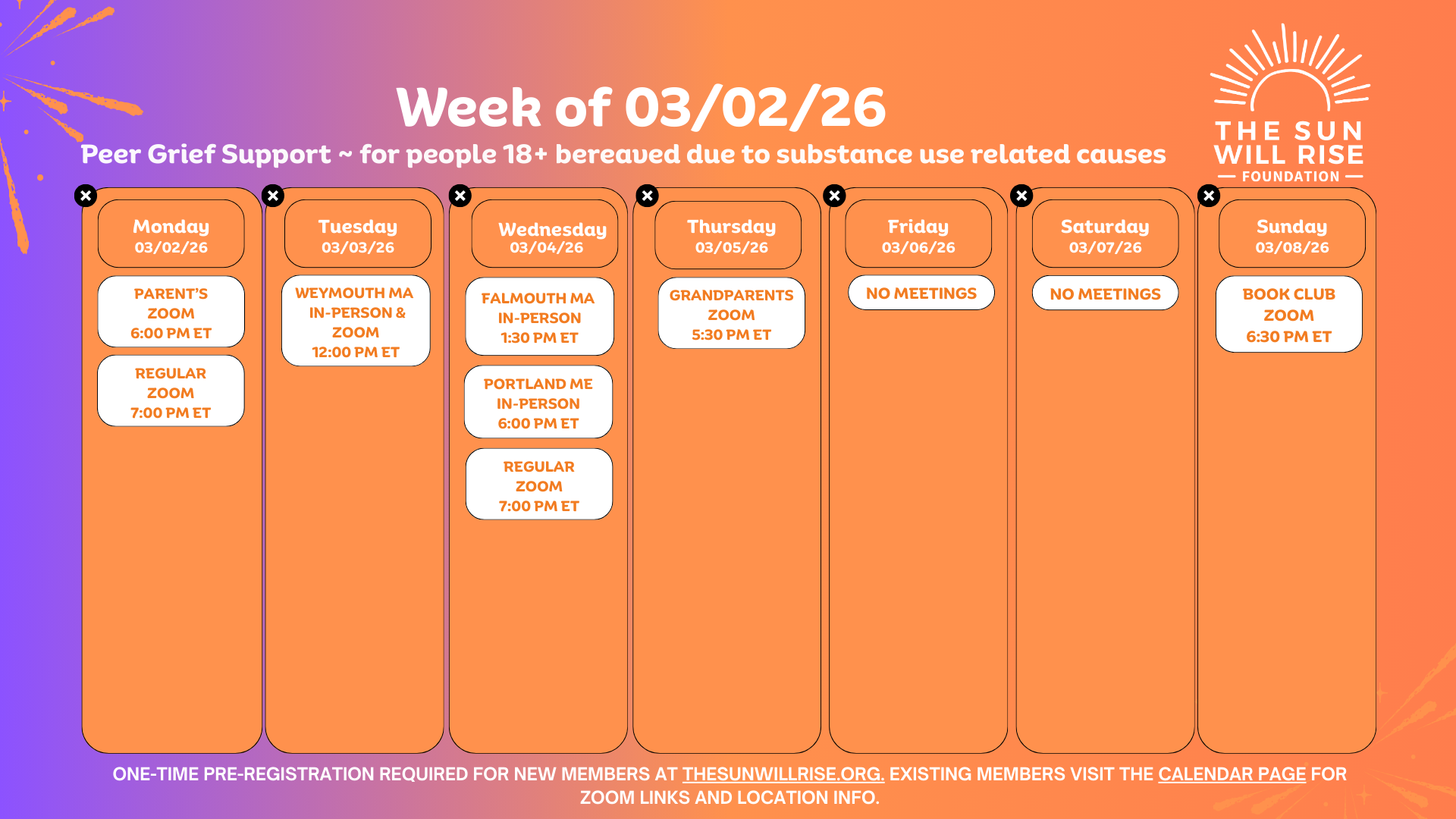 Week of 03/02/26

Peer Grief Support ~ for people 18+ bereaved due to substance use related causes

THE SUN WILL RISE
FOUNDATION

Monday
03/02/26

PARENT'S
ZOOM
6:00 PM ET

REGULAR
ZOOM
7:00 PM ET

Tuesday
03/03/26

WEYMOUTH MA
IN-PERSON &
ZOOM
12:00 PM ET

Wednesday
03/04/26

FALMOUTH MA
IN-PERSON
1:30 PM ET

PORTLAND ME
IN-PERSON
6:00 PM ET

REGULAR
ZOOM
7:00 PM ET

Thursday
03/05/26

GRANDPARENTS
ZOOM
5:30 PM ET

Friday
03/06/26

NO MEETINGS

Saturday
03/07/26

NO MEETINGS

Sunday
03/08/26

BOOK CLUB
ZOOM
6:30 PM ET

ONE-TIME PRE-REGISTRATION REQUIRED FOR NEW MEMBERS AT THESUNWILLRISE.ORG. EXISTING MEMBERS VISIT THE CALENDAR PAGE FOR ZOOM LINKS AND LOCATION INFO.